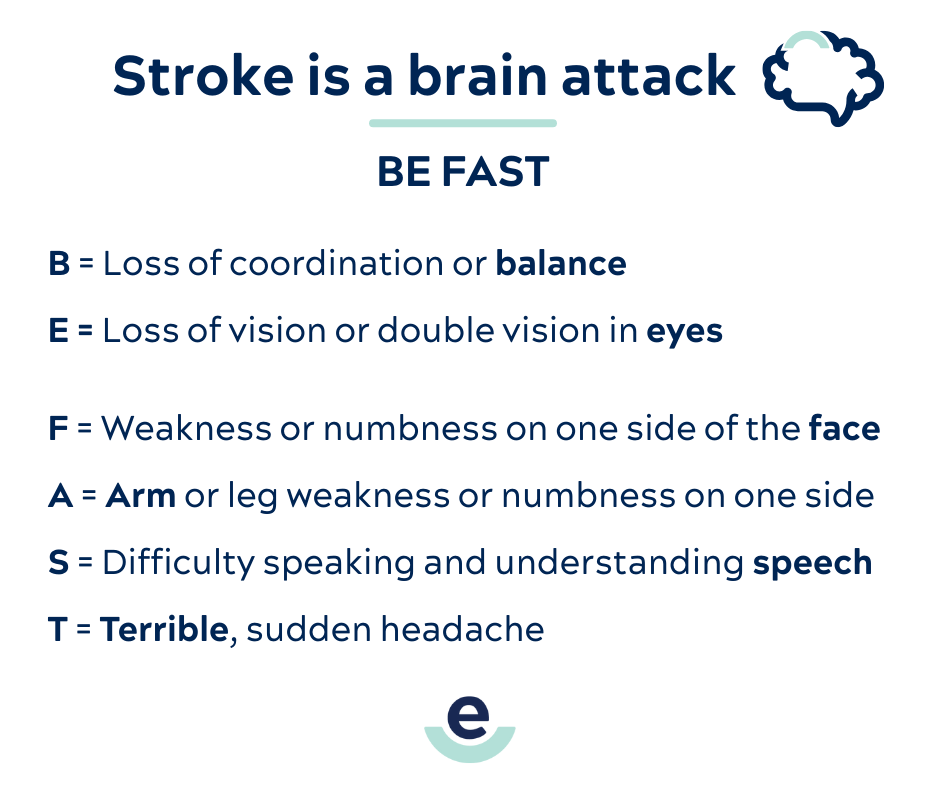 Stroke is a brain attack

BE FAST

B = Loss of coordination or balance

E = Loss of vision or double vision in eyes

F = Weakness or numbness on one side of the face

A = Arm or leg weakness or numbness on one side

S = Difficulty speaking and understanding speech

T = Terrible, sudden headache

e